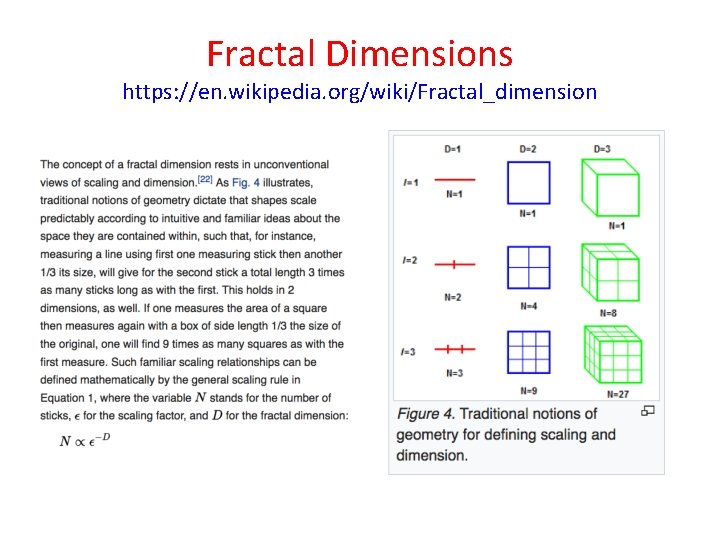 Fractal Dimensions
https://en.wikipedia.org/wiki/Fractal_dimension

The concept of a fractal dimension rests in unconventional views of scaling and dimension.[22] As Fig. 4 illustrates, traditional notions of geometry dictate that shapes scale predictably according to intuitive and familiar ideas about the space they are contained within, such that, for instance, measuring a line using first one measuring stick then another 1/3 its size, will give for the second stick a total length 3 times as many sticks long as with the first. This holds in 2 dimensions, as well. If one measures the area of a square then measures again with a box of side length 1/3 the size of the original, one will find 9 times as many squares as with the first measure. Such familiar scaling relationships can be defined mathematically by the general scaling rule in Equation 1, where the variable $N$ stands for the number of sticks, $\epsilon$ for the scaling factor, and $D$ for the fractal dimension:

$N \propto \epsilon^{-D}$

D=1
D=2
D=3
$l$=1
N=1
N=1
N=1
$l$=2
N=2
N=4
N=8
$l$=3
N=3
N=9
N=27

Figure 4. Traditional notions of geometry for defining scaling and dimension.